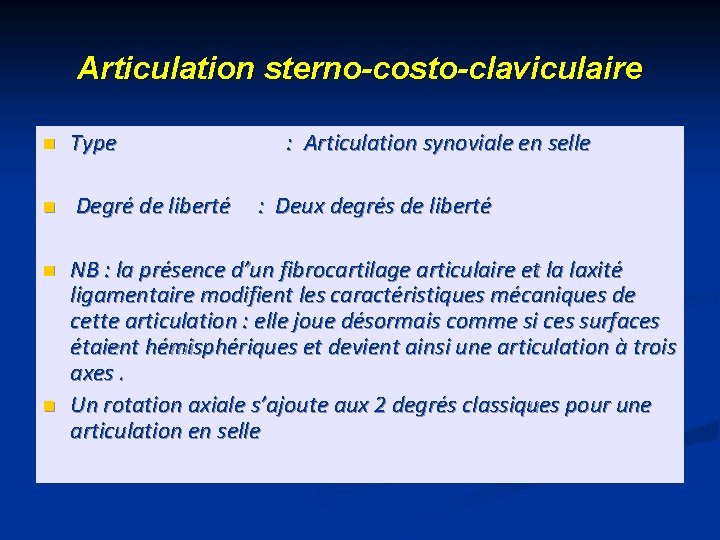 Articulation sterno-costo-claviculaire

Type : Articulation synoviale en selle

Degré de liberté : Deux degrés de liberté

NB : la présence d'un fibrocartilage articulaire et la laxité ligamentaire modifient les caractéristiques mécaniques de cette articulation : elle joue désormais comme si ces surfaces étaient hémisphériques et devient ainsi une articulation à trois axes .

Un rotation axiale s'ajoute aux 2 degrés classiques pour une articulation en selle